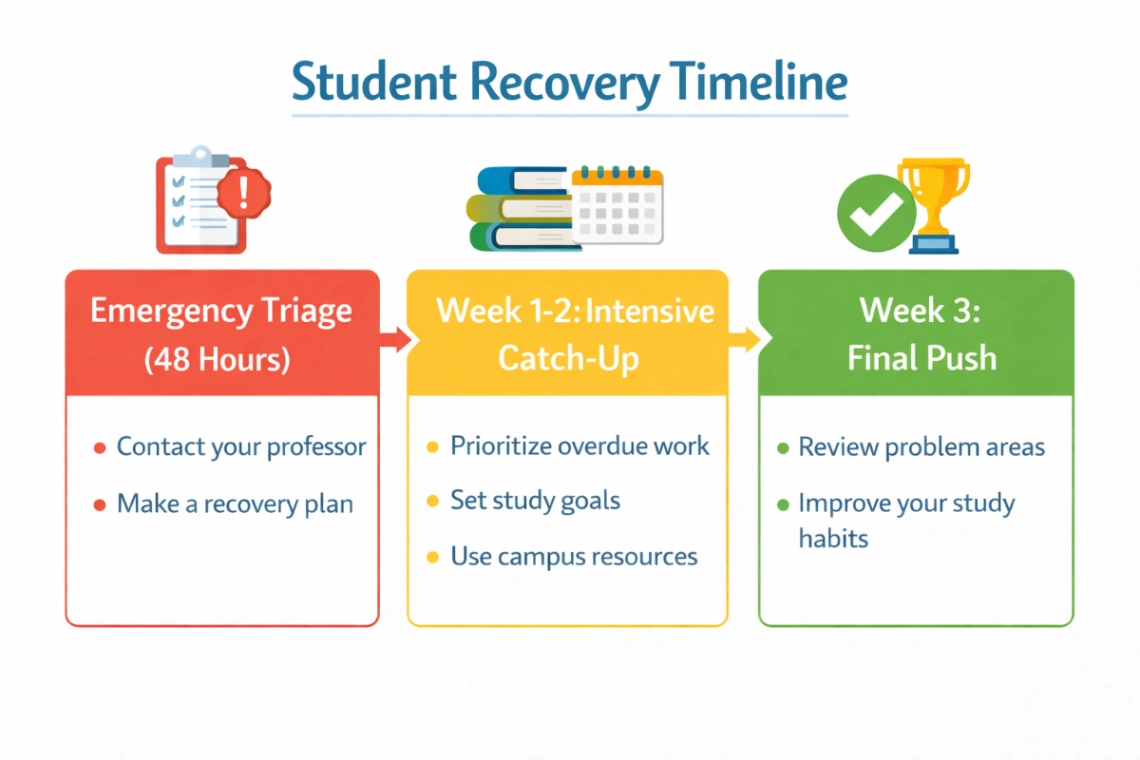 Student Recovery Timeline

Emergency Triage (48 Hours)

- Contact your professor
- Make a recovery plan

Week 1-2: Intensive Catch-Up

- Prioritize overdue work
- Set study goals
- Use campus resources

Week 3: Final Push

- Review problem areas
- Improve your study habits